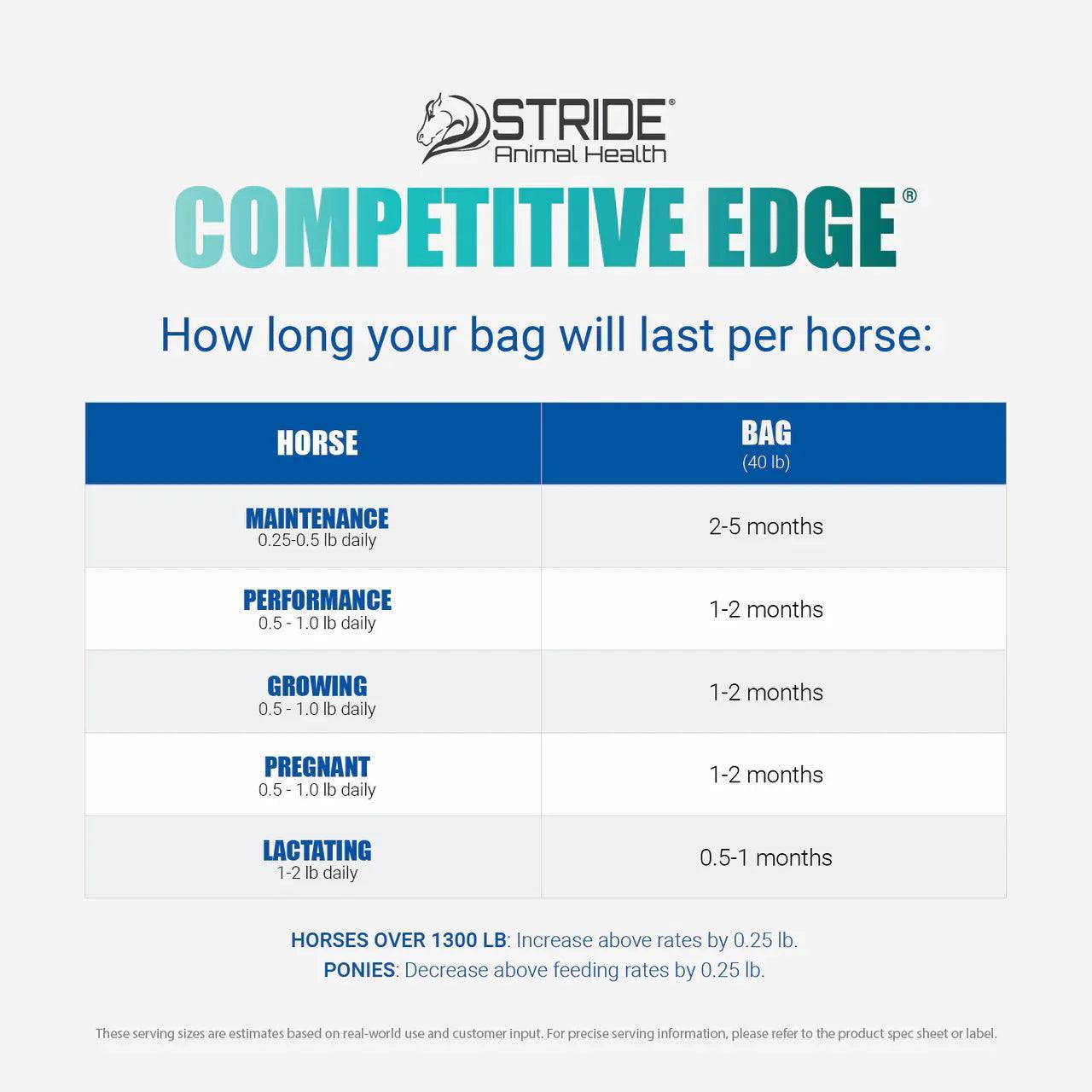 STRIDE®
Animal Health

COMPETITIVE EDGE®

How long your bag will last per horse:

| HORSE | BAG (40 lb) |
|---|---|
| MAINTENANCE 0.25-0.5 lb daily | 2-5 months |
| PERFORMANCE 0.5 - 1.0 lb daily | 1-2 months |
| GROWING 0.5 - 1.0 lb daily | 1-2 months |
| PREGNANT 0.5 - 1.0 lb daily | 1-2 months |
| LACTATING 1-2 lb daily | 0.5-1 months |

HORSES OVER 1300 LB: Increase above rates by 0.25 lb.
PONIES: Decrease above feeding rates by 0.25 lb.

These serving sizes are estimates based on real-world use and customer input. For precise serving information, please refer to the product spec sheet or label.